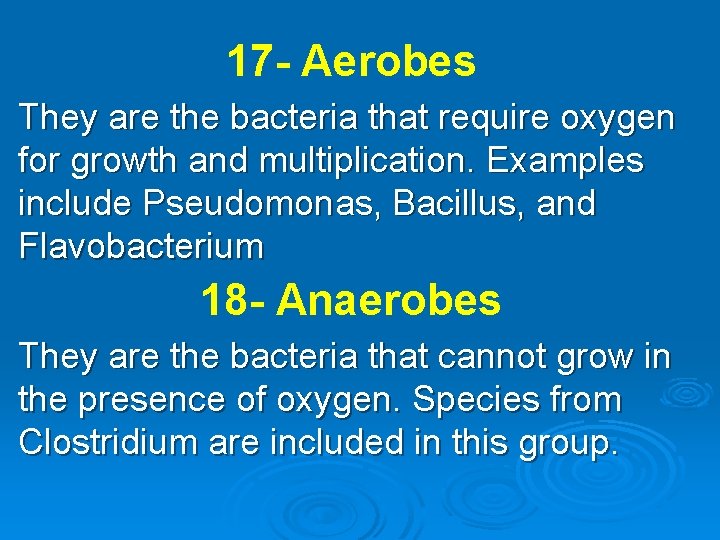 17- Aerobes

They are the bacteria that require oxygen for growth and multiplication. Examples include Pseudomonas, Bacillus, and Flavobacterium

18- Anaerobes

They are the bacteria that cannot grow in the presence of oxygen. Species from Clostridium are included in this group.